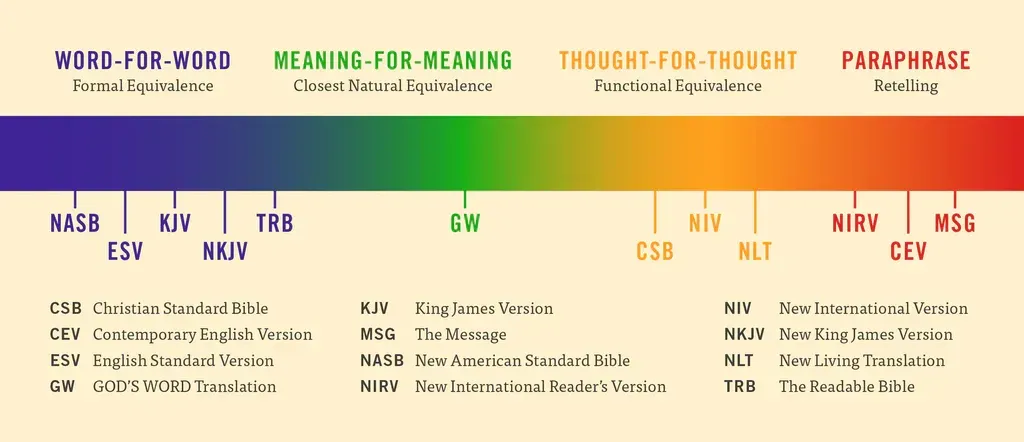 WORD-FOR-WORD
Formal Equivalence

MEANING-FOR-MEANING
Closest Natural Equivalence

THOUGHT-FOR-THOUGHT
Functional Equivalence

PARAPHRASE
Retelling

NASB ESV KJV NKJV TRB GW CSB NIV NLT NIRV CEV MSG

CSB Christian Standard Bible
CEV Contemporary English Version
ESV English Standard Version
GW GOD'S WORD Translation

KJV King James Version
MSG The Message
NASB New American Standard Bible
NIRV New International Reader's Version

NIV New International Version
NKJV New King James Version
NLT New Living Translation
TRB The Readable Bible